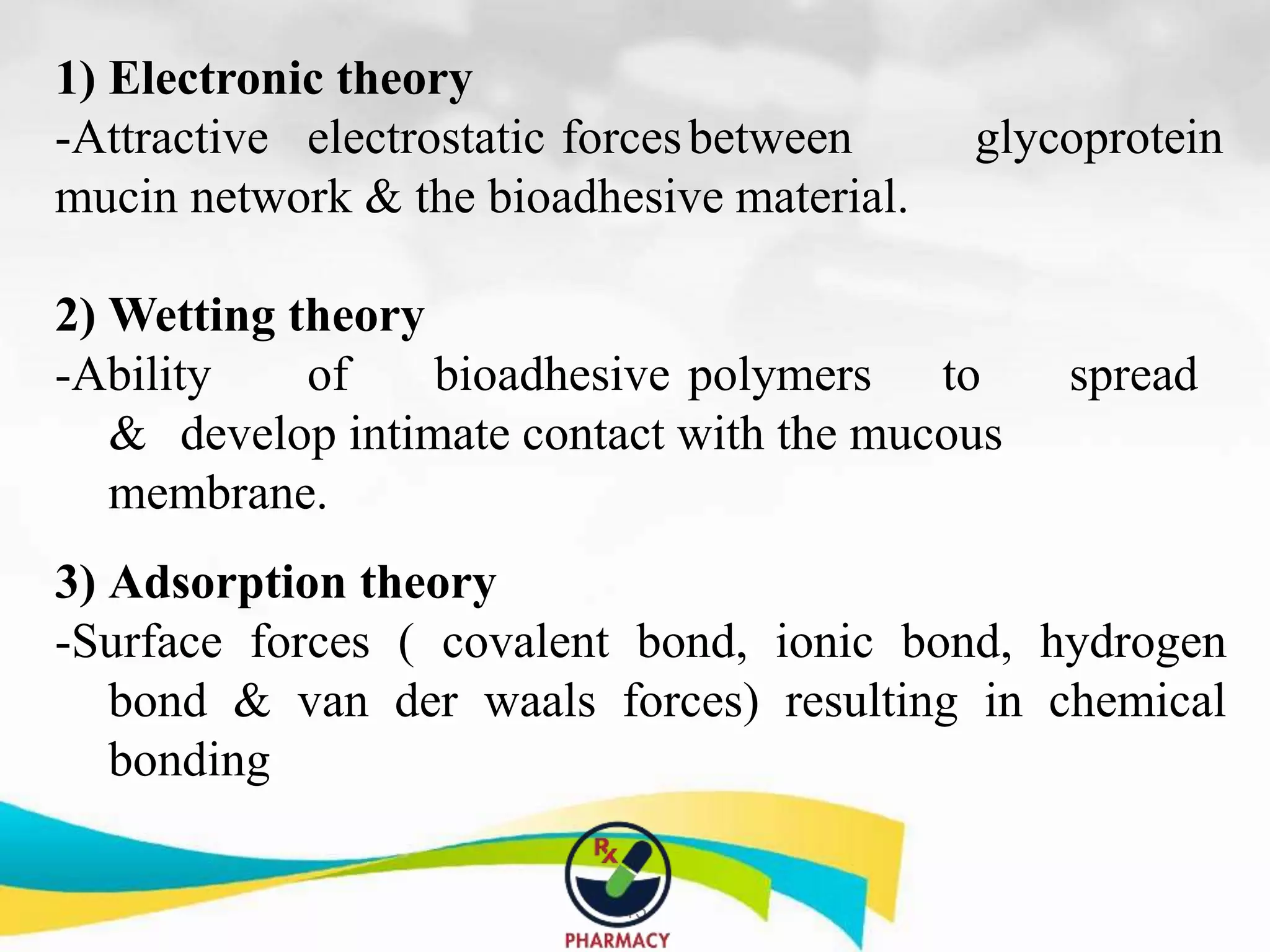 1) Electronic theory

-Attractive electrostatic forces between glycoprotein mucin network & the bioadhesive material.

2) Wetting theory

-Ability of bioadhesive polymers to spread & develop intimate contact with the mucous membrane.

3) Adsorption theory

-Surface forces ( covalent bond, ionic bond, hydrogen bond & van der waals forces) resulting in chemical bonding

Rx

PHARMACY